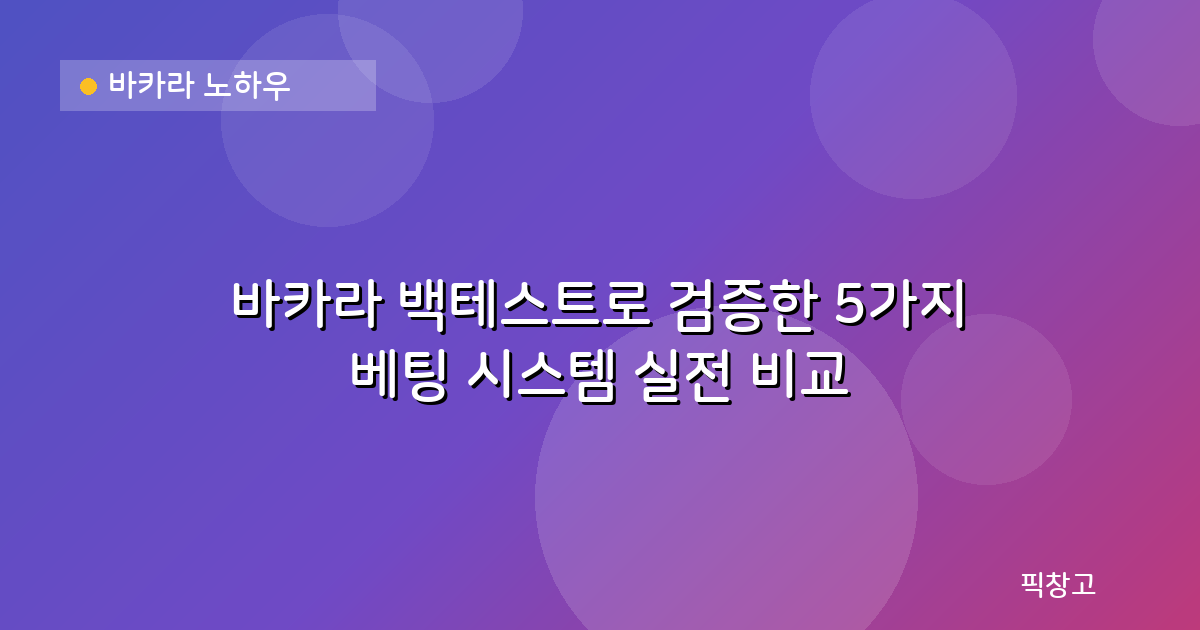 바카라 노하우

바카라 백테스트로 검증한 5가지 베팅 시스템 실전 비교

픽창고